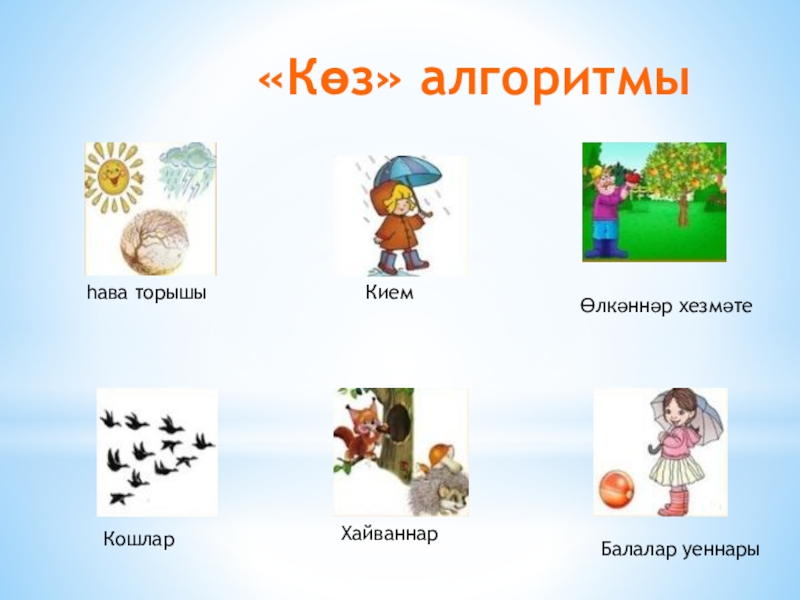 «Көз» алгоритмы

һава торышы

Кием

Өлкәннәр хезмәте

Кошлар

Хайваннар

Балалар уеннары